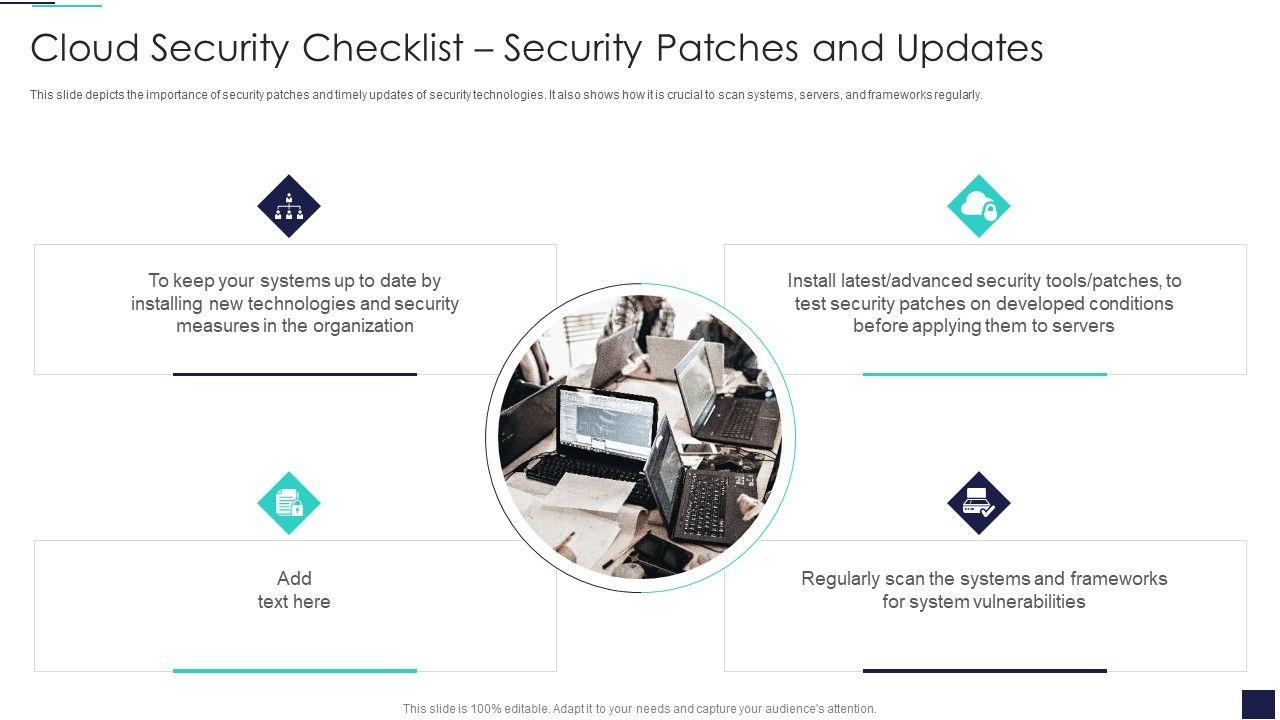 Cloud Security Checklist – Security Patches and Updates

This slide depicts the importance of security patches and timely updates of security technologies. It also shows how it is crucial to scan systems, servers, and frameworks regularly.

To keep your systems up to date by installing new technologies and security measures in the organization

Install latest/advanced security tools/patches, to test security patches on developed conditions before applying them to servers

Add text here

Regularly scan the systems and frameworks for system vulnerabilities

This slide is 100% editable. Adapt it to your needs and capture your audience's attention.